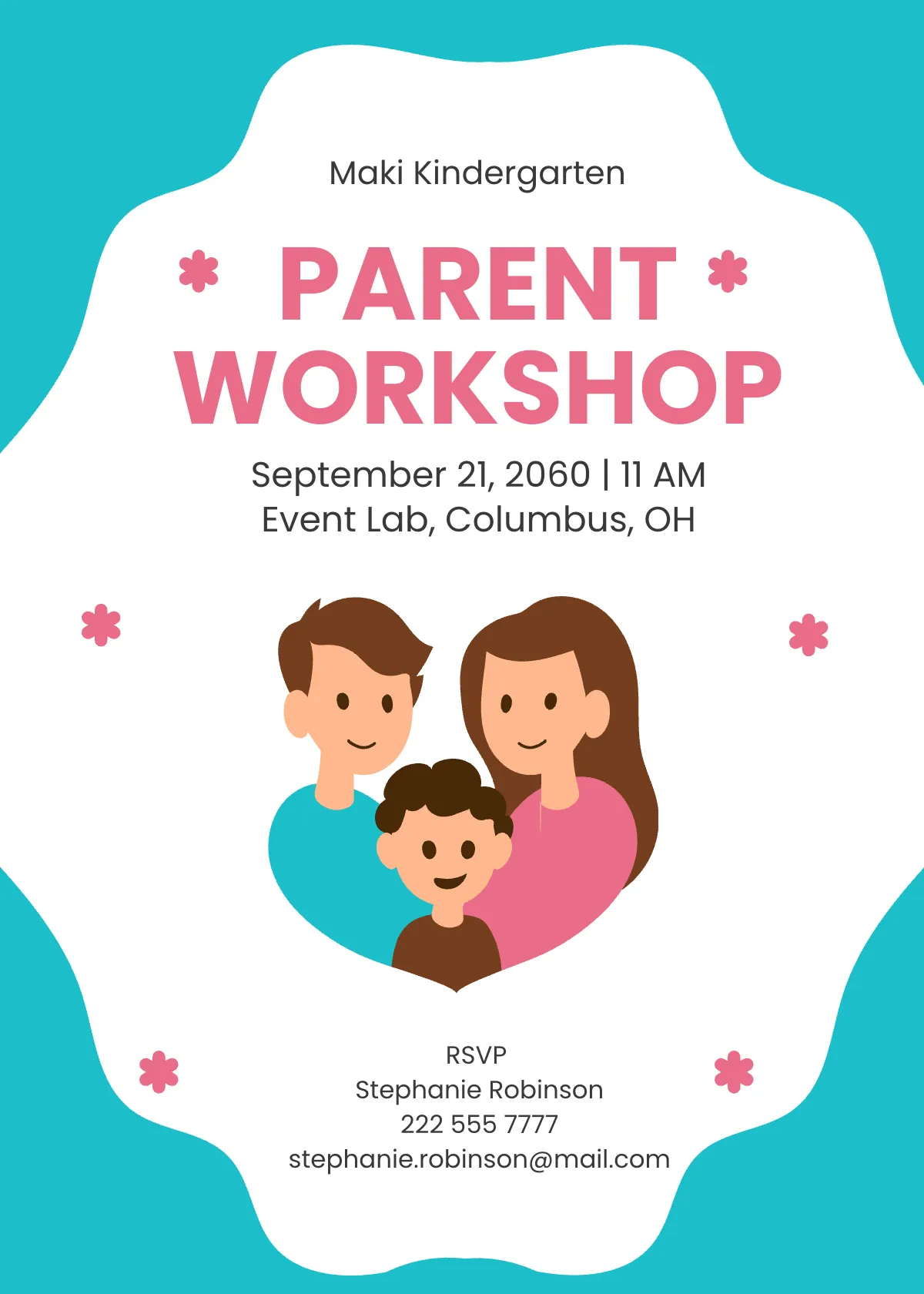 Maki Kindergarten

PARENT WORKSHOP

September 21, 2060 | 11 AM
Event Lab, Columbus, OH

RSVP
Stephanie Robinson
222 555 7777
stephanie.robinson@mail.com